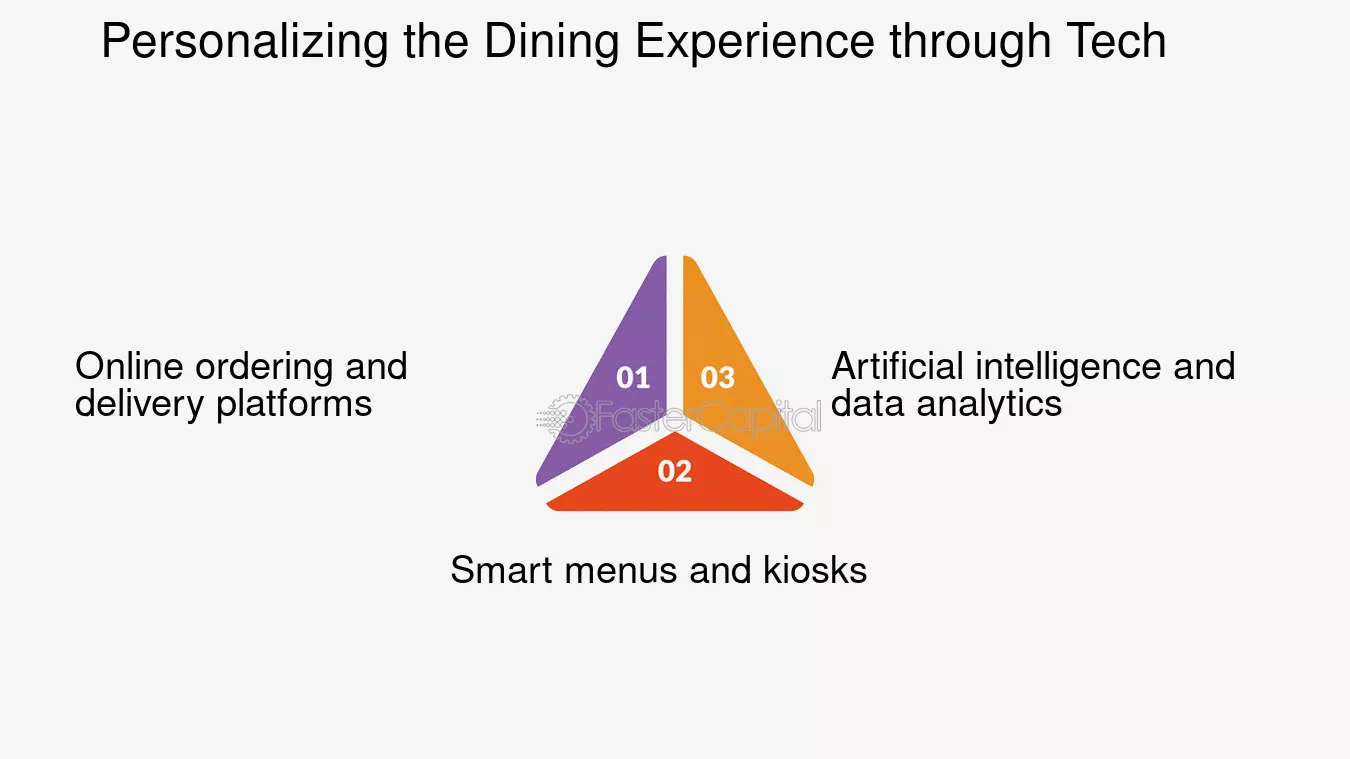 Personalizing the Dining Experience through Tech

Online ordering and delivery platforms

01

03

Artificial intelligence and data analytics

02

Smart menus and kiosks

FasterCapital